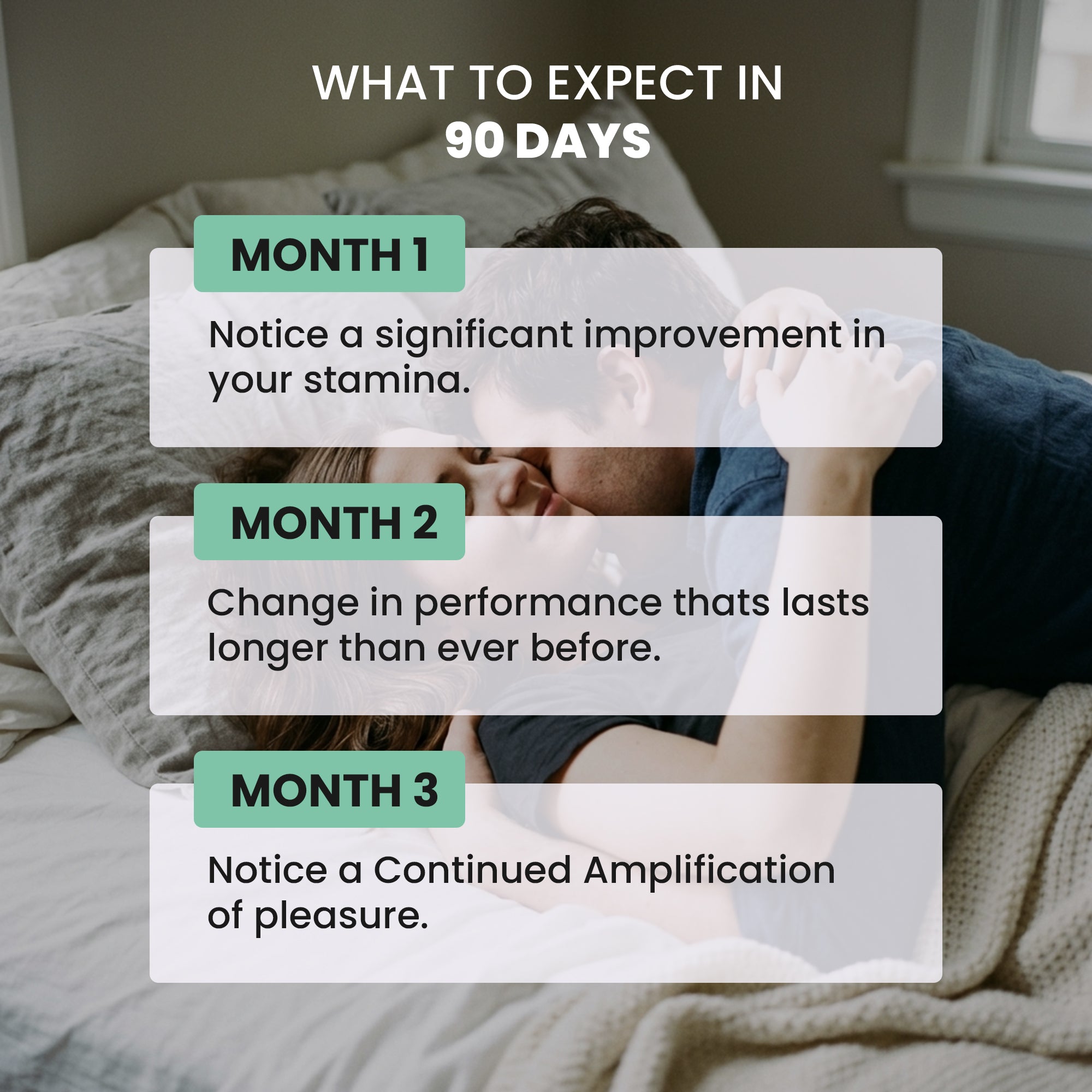 WHAT TO EXPECT IN
90 DAYS

MONTH 1

Notice a significant improvement in your stamina.

MONTH 2

Change in performance thats lasts longer than ever before.

MONTH 3

Notice a Continued Amplification of pleasure.